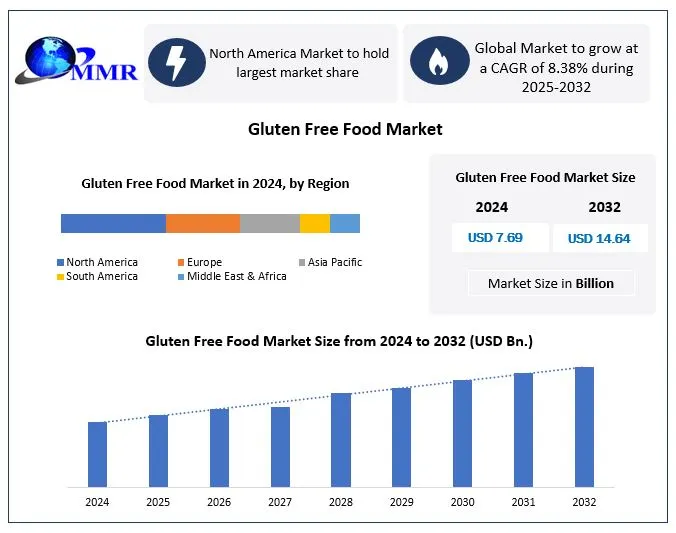 MMR

North America Market to hold largest market share

Global Market to grow at a CAGR of 8.38% during 2025-2032

Gluten Free Food Market

Gluten Free Food Market in 2024, by Region

North America
Europe
Asia Pacific
South America
Middle East & Africa

Gluten Free Food Market Size

| 2024 | 2032 |
|---|---|
| USD 7.69 | USD 14.64 |

Market Size in Billion

Gluten Free Food Market Size from 2024 to 2032 (USD Bn.)

2024 2025 2026 2027 2028 2029 2030 2031 2032